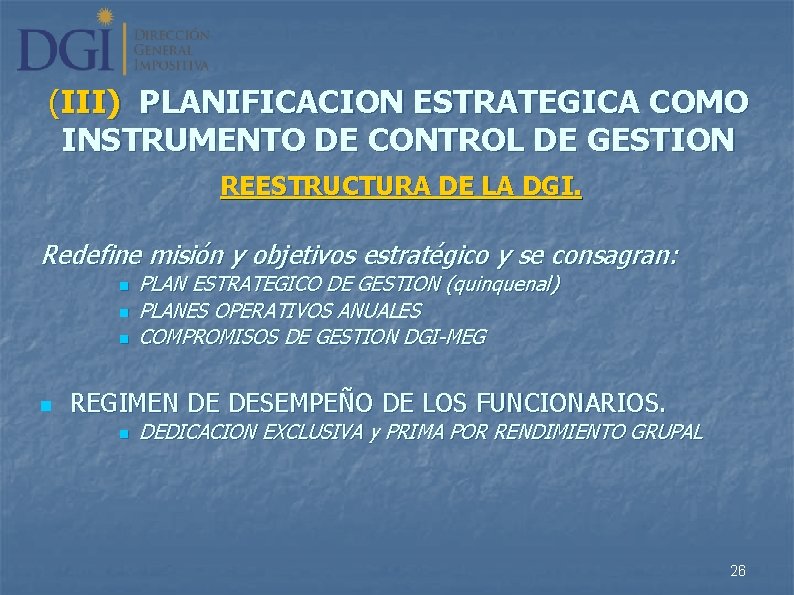 DGI
DIRECCIÓN
GENERAL
IMPOSITIVA

(III) PLANIFICACION ESTRATEGICA COMO INSTRUMENTO DE CONTROL DE GESTION

REESTRUCTURA DE LA DGI.

Redefine misión y objetivos estratégico y se consagran:

• PLAN ESTRATEGICO DE GESTION (quinquenal)
• PLANES OPERATIVOS ANUALES
• COMPROMISOS DE GESTION DGI-MEG

• REGIMEN DE DESEMPEÑO DE LOS FUNCIONARIOS.
• DEDICACION EXCLUSIVA y PRIMA POR RENDIMIENTO GRUPAL

26